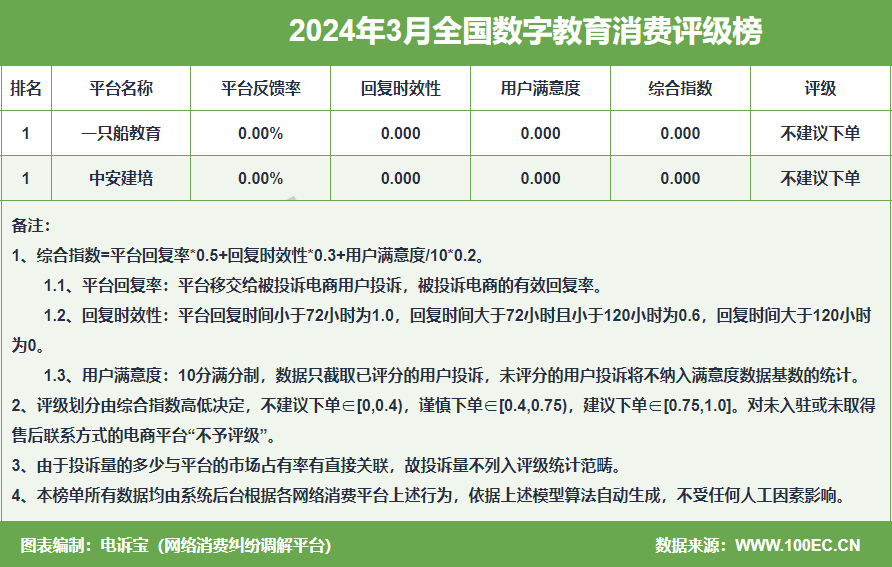 2024年3月全国数字教育消费评级榜

| 排名 | 平台名称 | 平台反馈率 | 回复时效性 | 用户满意度 | 综合指数 | 评级 |
|---|---|---|---|---|---|---|
| 1 | 一只船教育 | 0.00% | 0.000 | 0.000 | 0.000 | 不建议下单 |
| 1 | 中安建培 | 0.00% | 0.000 | 0.000 | 0.000 | 不建议下单 |

备注：

1、综合指数=平台回复率*0.5+回复时效性*0.3+用户满意度/10*0.2。

1.1、平台回复率：平台移交给被投诉电商用户投诉，被投诉电商的有效回复率。

1.2、回复时效性：平台回复时间小于72小时为1.0，回复时间大于72小时且小于120小时为0.6，回复时间大于120小时为0。

1.3、用户满意度：10分满分制，数据只截取已评分的用户投诉，未评分的用户投诉将不纳入满意度数据基数的统计。

2、评级划分由综合指数高低决定，不建议下单∈[0,0.4)，谨慎下单∈[0.4,0.75)，建议下单∈[0.75,1.0]。对未入驻或未取得售后联系方式的电商平台“不予评级”。

3、由于投诉量的多少与平台的市场占有率有直接关联，故投诉量不列入评级统计范畴。

4、本榜单所有数据均由系统后台根据各网络消费平台上述行为，依据上述模型算法自动生成，不受任何人工因素影响。

图表编制：电诉宝（网络消费纠纷调解平台）

数据来源：WWW.100EC.CN